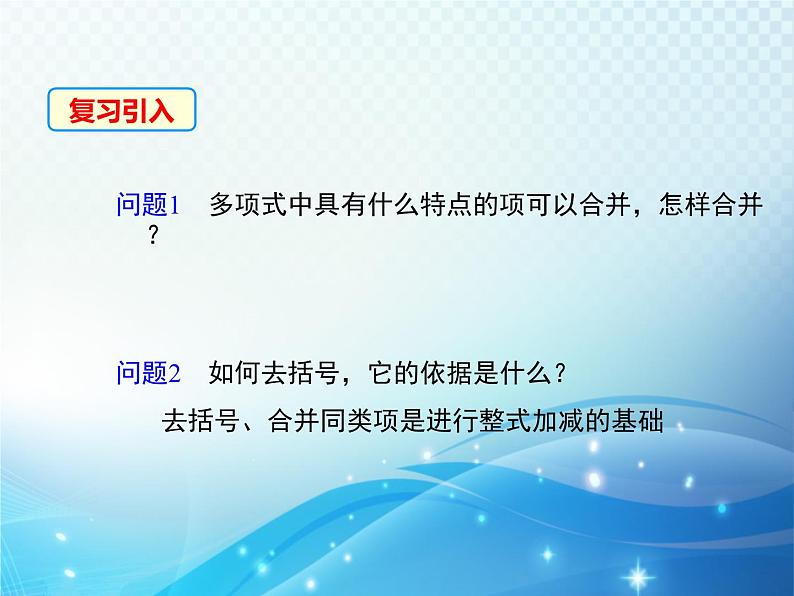 复习引入

问题1 多项式中具有什么特点的项可以合并，怎样合并？

问题2 如何去括号，它的依据是什么？

去括号、合并同类项是进行整式加减的基础